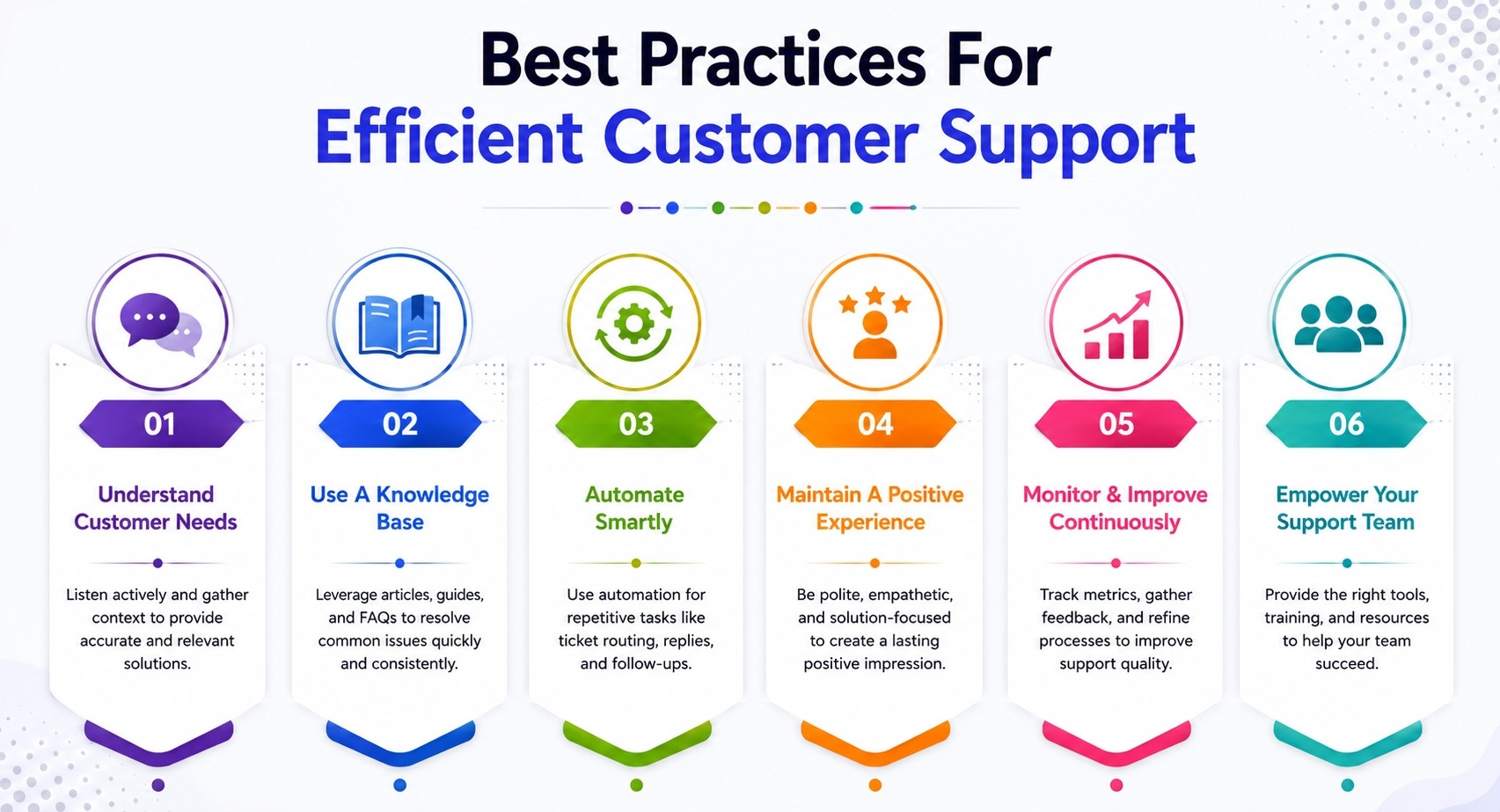 Best Practices For
Efficient Customer Support

01
Understand Customer Needs
Listen actively and gather context to provide accurate and relevant solutions.

02
Use A Knowledge Base
Leverage articles, guides, and FAQs to resolve common issues quickly and consistently.

03
Automate Smartly
Use automation for repetitive tasks like ticket routing, replies, and follow-ups.

04
Maintain A Positive Experience
Be polite, empathetic, and solution-focused to create a lasting positive impression.

05
Monitor & Improve Continuously
Track metrics, gather feedback, and refine processes to improve support quality.

06
Empower Your Support Team
Provide the right tools, training, and resources to help your team succeed.